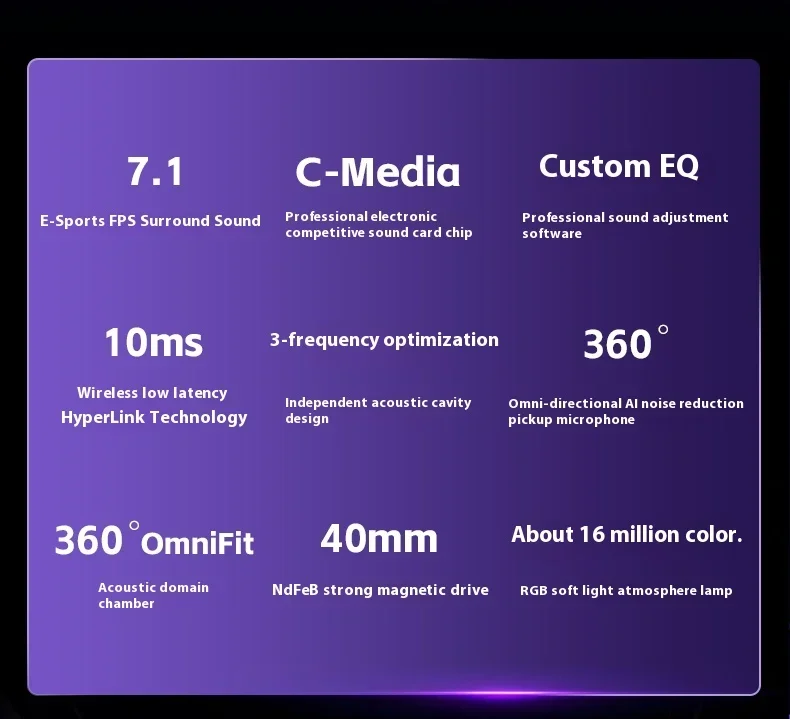 7.1

E-Sports FPS Surround Sound

C-Media

Professional electronic competitive sound card chip

Custom EQ

Professional sound adjustment software

10ms

Wireless low latency HyperLink Technology

3-frequency optimization

Independent acoustic cavity design

360°

Omni-directional AI noise reduction pickup microphone

360° OmniFit

Acoustic domain chamber

40mm

NdFeB strong magnetic drive

About 16 million color.

RGB soft light atmosphere lamp